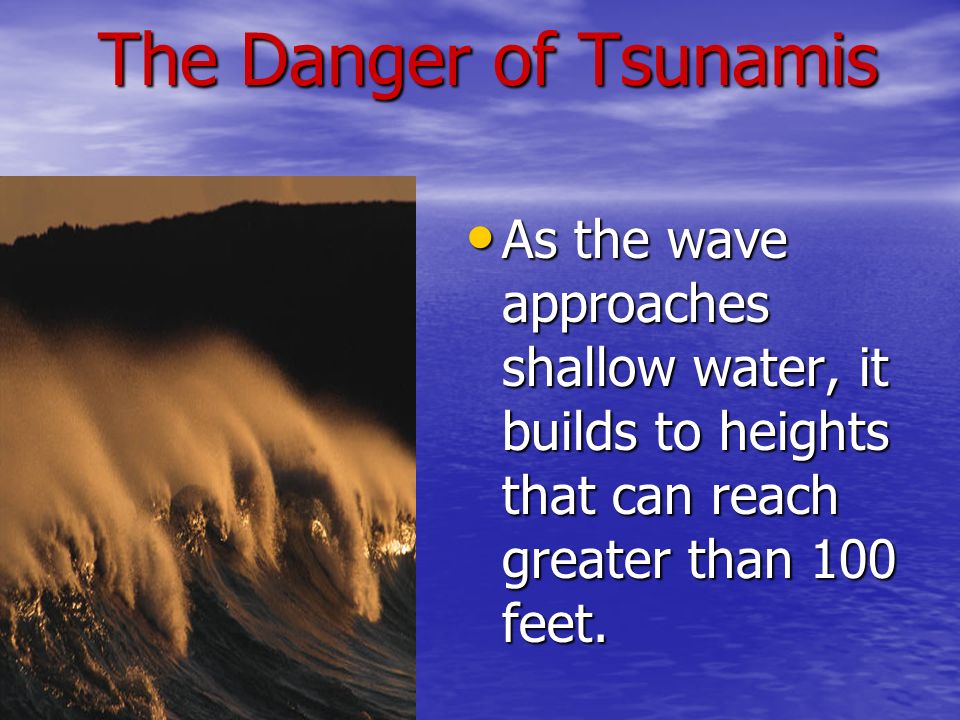 The Danger of Tsunamis

• As the wave approaches shallow water, it builds to heights that can reach greater than 100 feet.